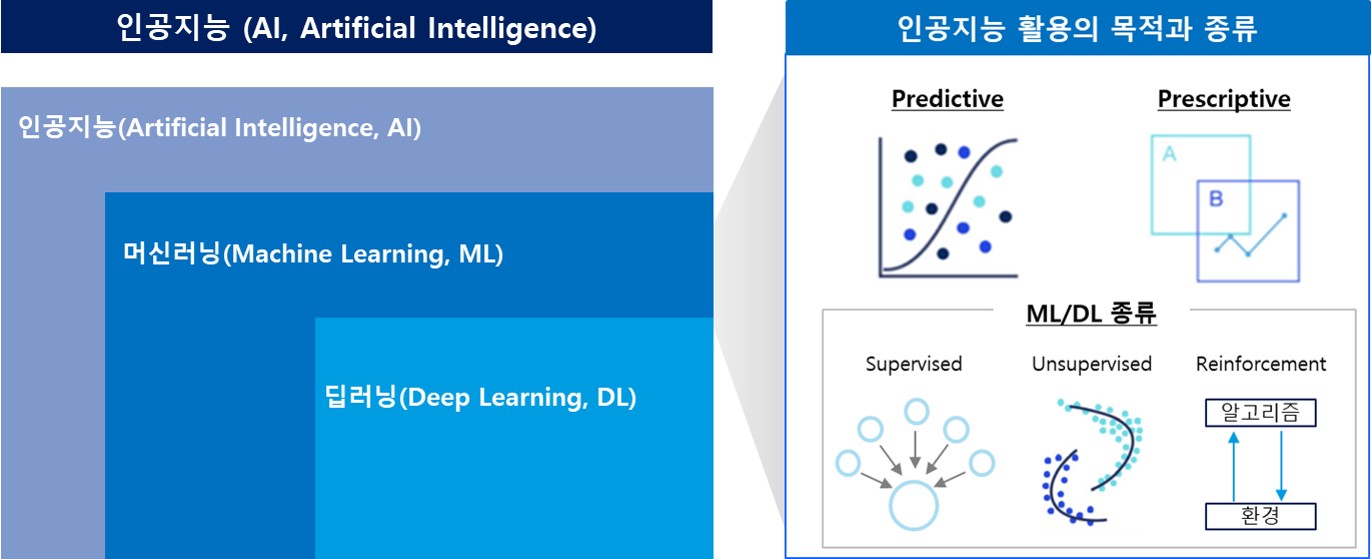 인공지능 (AI, Artificial Intelligence)

인공지능(Artificial Intelligence, AI)

머신러닝(Machine Learning, ML)

딥러닝(Deep Learning, DL)

인공지능 활용의 목적과 종류

Predictive

Prescriptive

A

B

ML/DL 종류

Supervised

Unsupervised

Reinforcement

알고리즘

환경